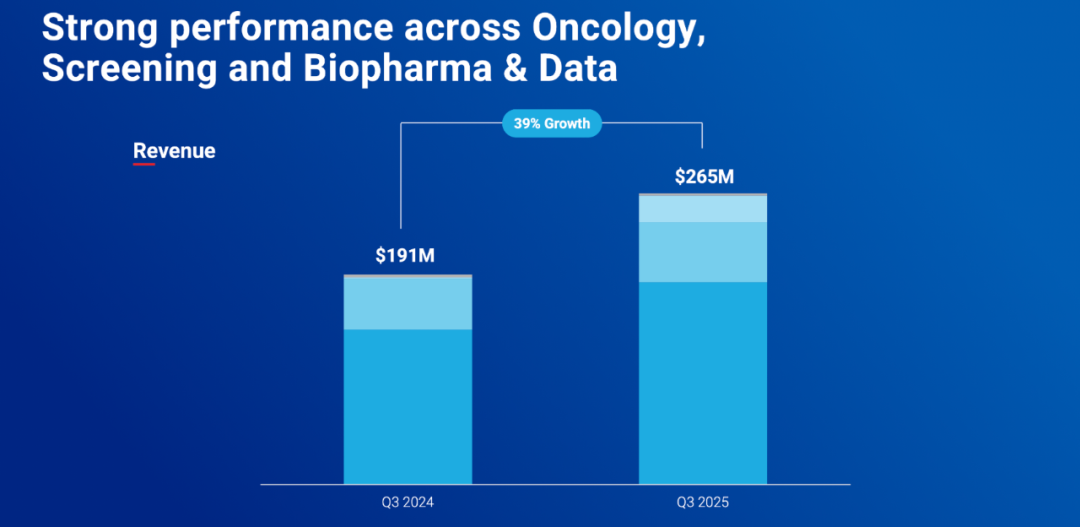 Strong performance across Oncology, Screening and Biopharma & Data

Revenue

39% Growth

$191M

$265M

Q3 2024

Q3 2025